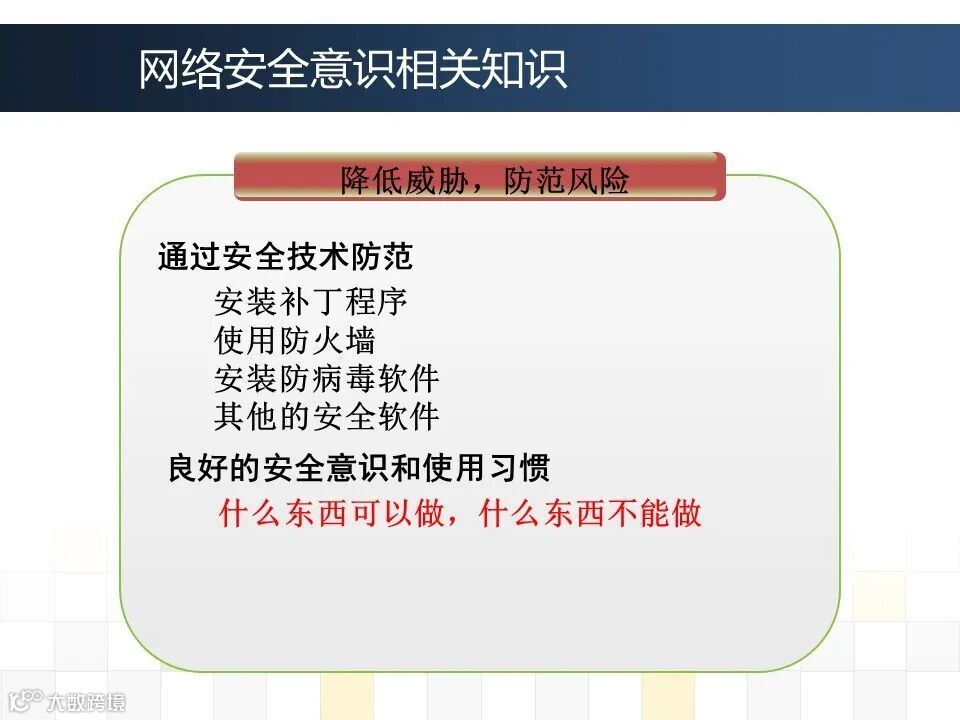 网络安全意识相关知识

降低威胁，防范风险

通过安全技术防范

安装补丁程序
使用防火墙
安装防病毒软件
其他的安全软件

良好的安全意识和使用习惯

什么东西可以做，什么东西不能做

大数跨境